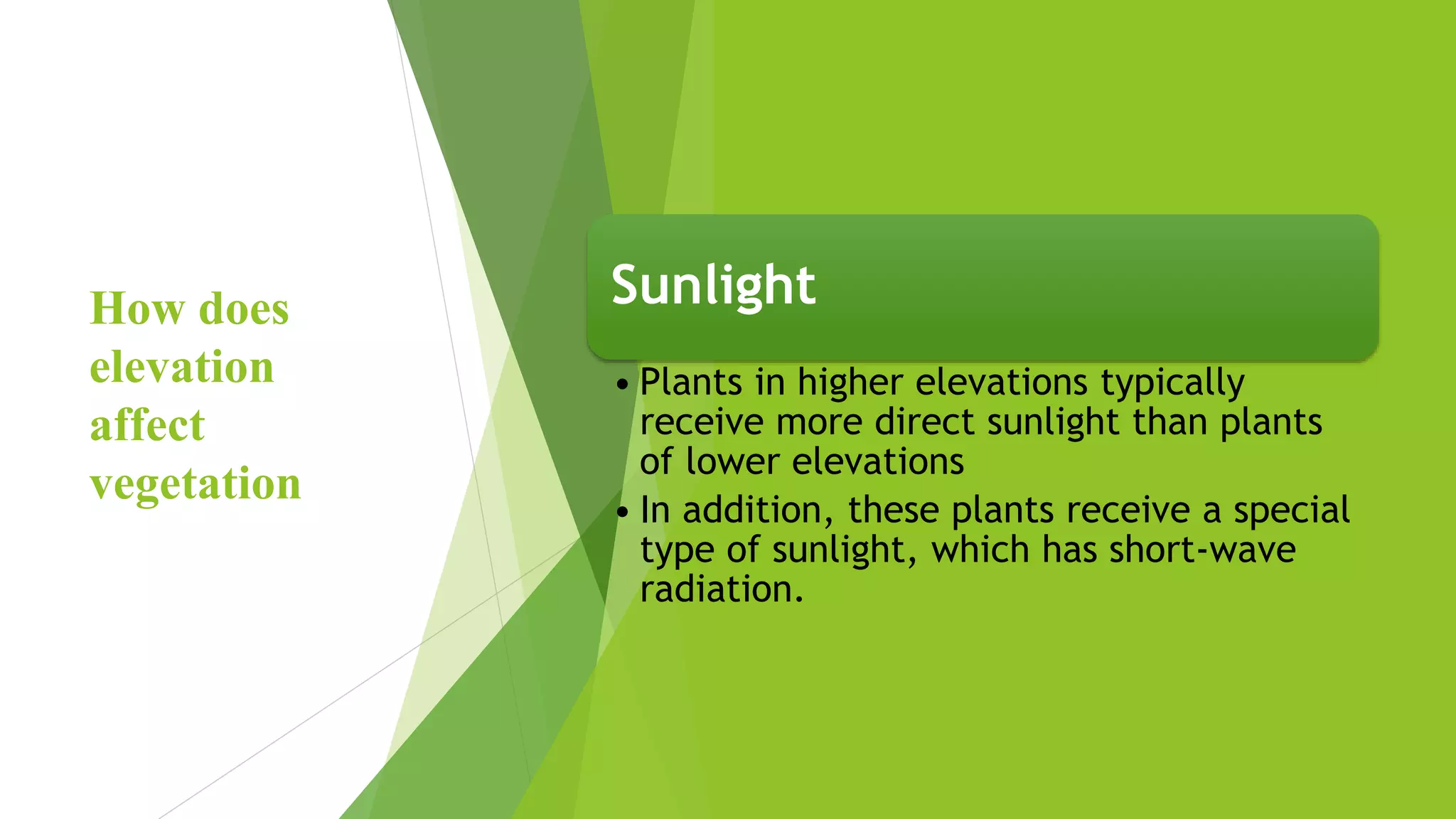 How does elevation affect vegetation

Sunlight

• Plants in higher elevations typically receive more direct sunlight than plants of lower elevations
• In addition, these plants receive a special type of sunlight, which has short-wave radiation.